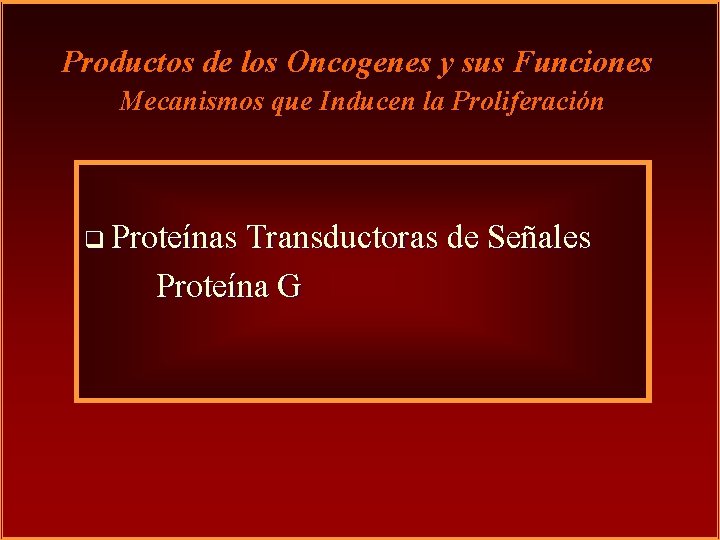 Productos de los Oncogenes y sus Funciones
Mecanismos que Inducen la Proliferación

❑ Proteínas Transductoras de Señales
Proteína G